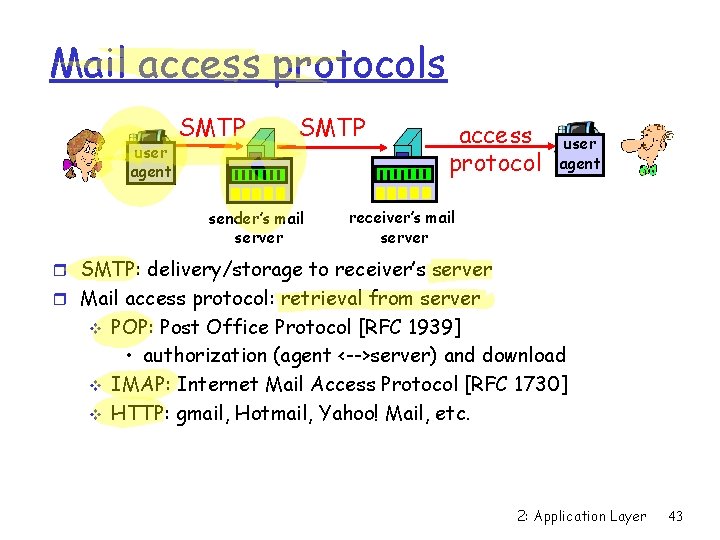 Mail access protocols

user agent

SMTP

SMTP

access protocol

user agent

sender's mail server

receiver's mail server

SMTP: delivery/storage to receiver's server

Mail access protocol: retrieval from server

POP: Post Office Protocol [RFC 1939]

• authorization (agent <-->server) and download

IMAP: Internet Mail Access Protocol [RFC 1730]

HTTP: gmail, Hotmail, Yahoo! Mail, etc.

2: Application Layer 43